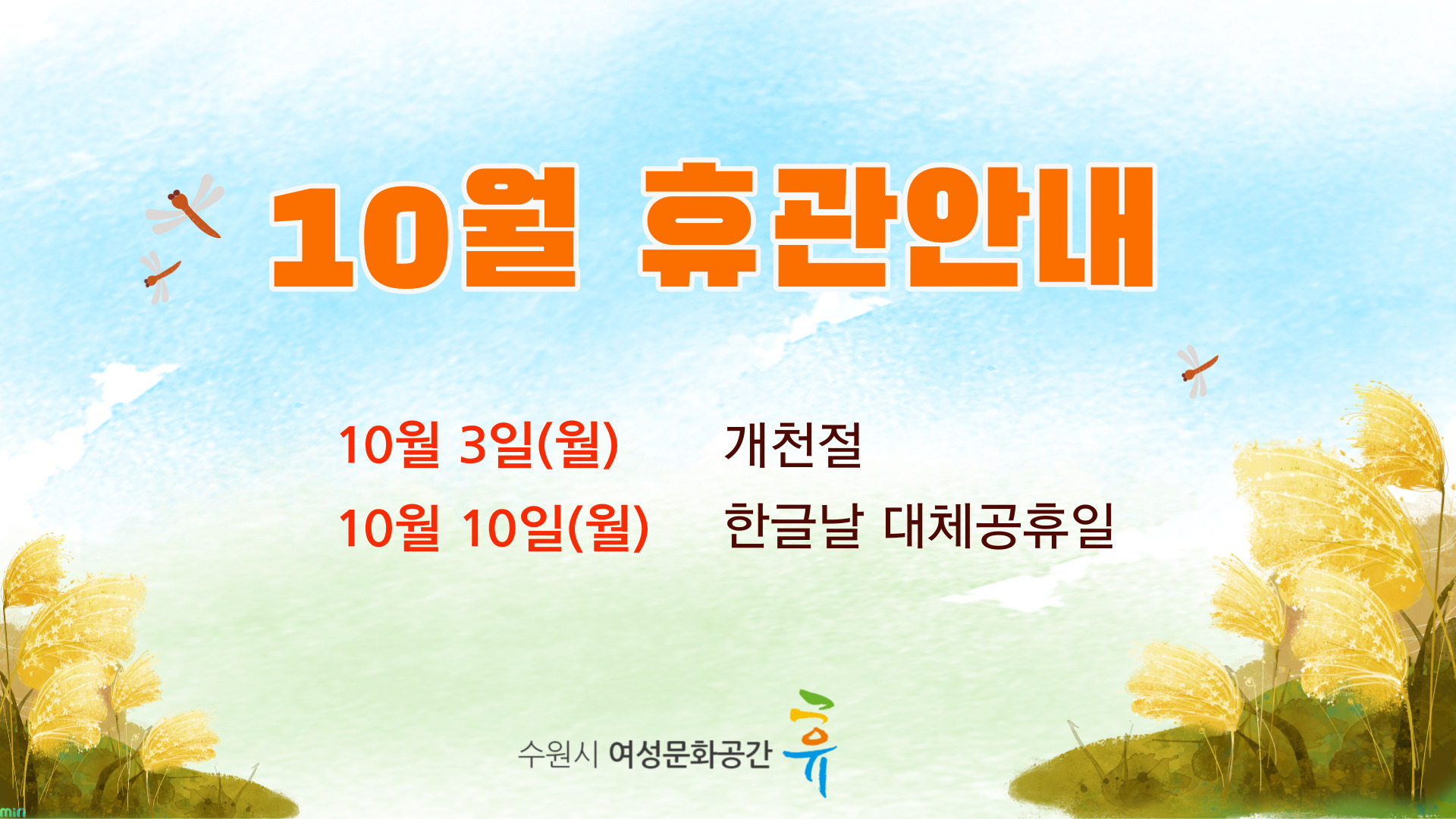 10월 휴관안내

10월 3일(월) 개천절
10월 10일(월) 한글날 대체공휴일

수원시 여성문화공간 휴

miri